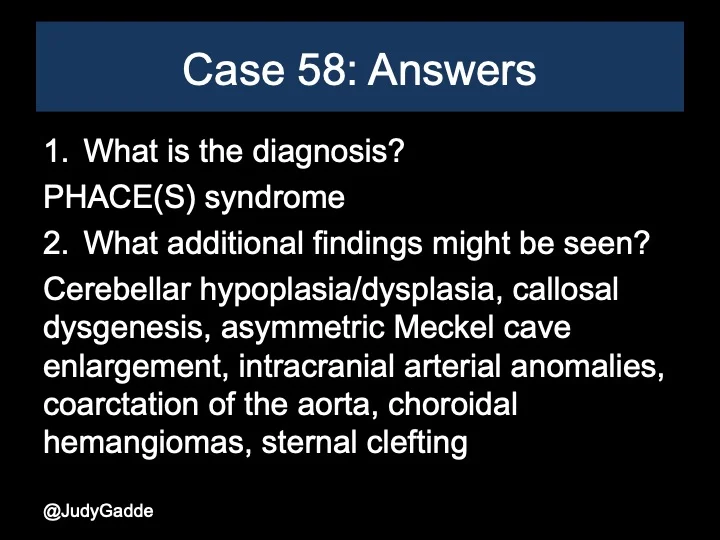 Case 58: Answers

1. What is the diagnosis?

PHACE(S) syndrome

2. What additional findings might be seen?

Cerebellar hypoplasia/dysplasia, callosal dysgenesis, asymmetric Meckel cave enlargement, intracranial arterial anomalies, coarctation of the aorta, choroidal hemangiomas, sternal clefting

@JudyGadde